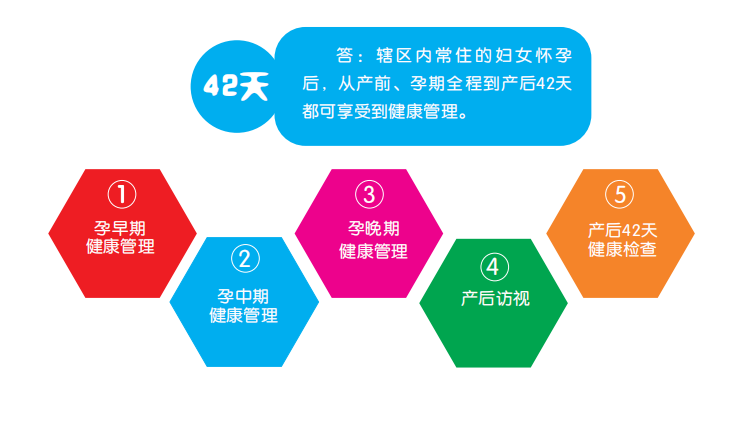 42天

答：辖区内常住的妇女怀孕后，从产前、孕期全程到产后42天都可享受到健康管理。

①
孕早期
健康管理

②
孕中期
健康管理

③
孕晚期
健康管理

④
产后访视

⑤
产后42天
健康检查